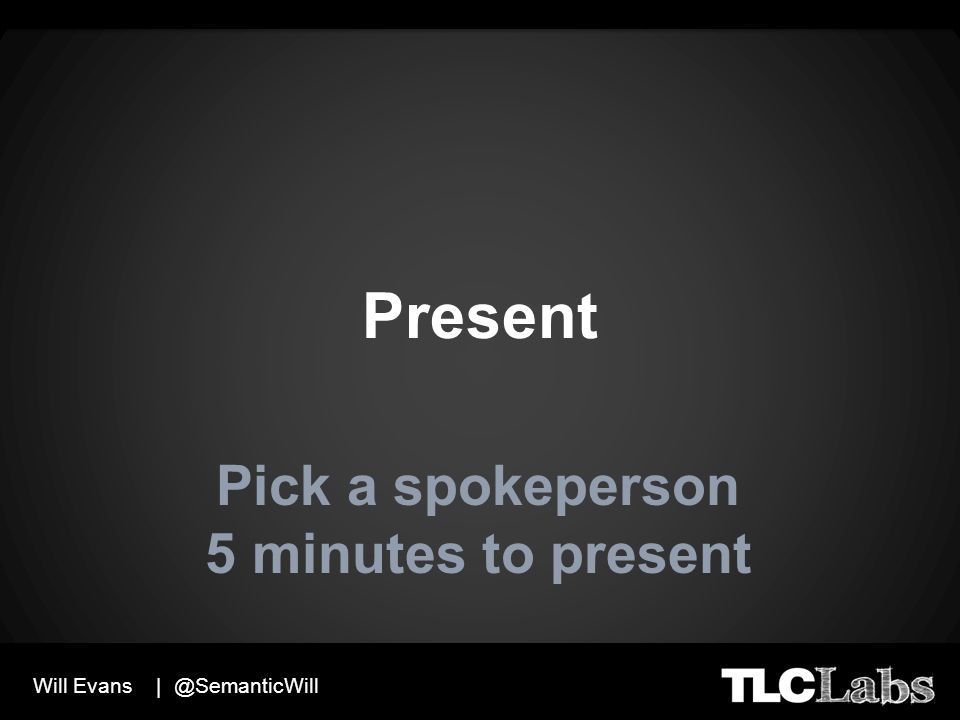 Present

Pick a spokeperson
5 minutes to present

Will Evans | @SemanticWill

TLCLabs